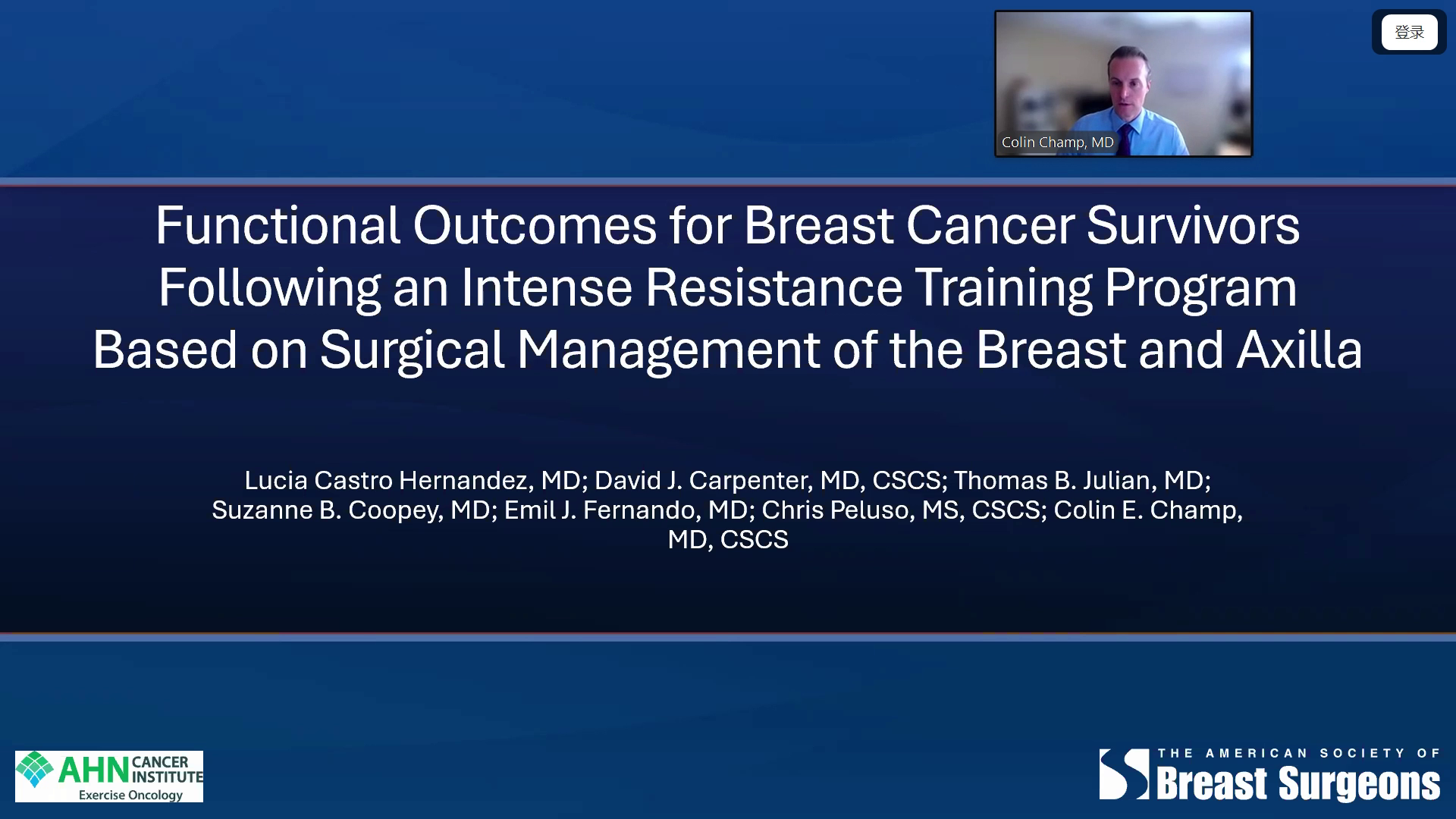 Colin Champ, MD

登录

Functional Outcomes for Breast Cancer Survivors Following an Intense Resistance Training Program Based on Surgical Management of the Breast and Axilla

Lucia Castro Hernandez, MD; David J. Carpenter, MD, CSCS; Thomas B. Julian, MD; Suzanne B. Coopey, MD; Emil J. Fernando, MD; Chris Peluso, MS, CSCS; Colin E. Champ, MD, CSCS

AHN CANCER INSTITUTE
Exercise Oncology

THE AMERICAN SOCIETY OF
Breast Surgeons